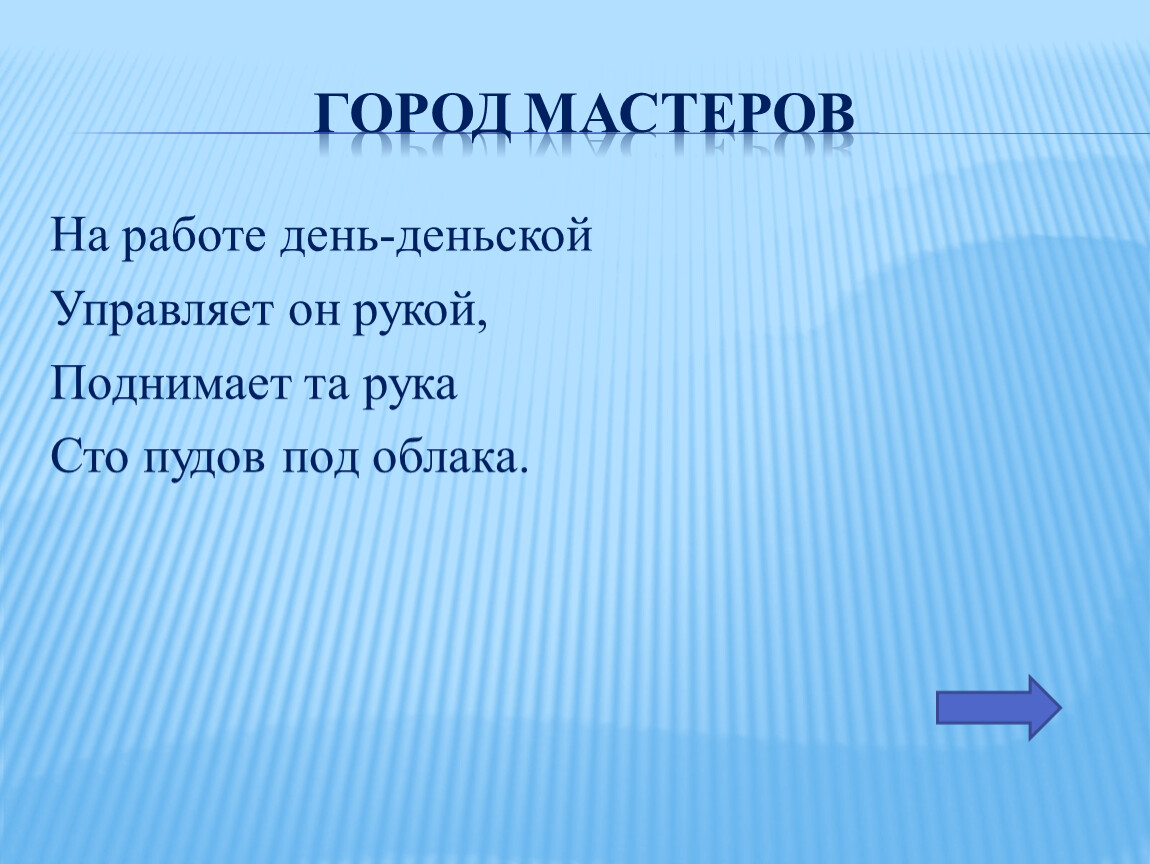 ГОРОД МАСТЕРОВ

На работе день-деньской
Управляет он рукой,
Поднимает та рука
Сто пудов под облака.